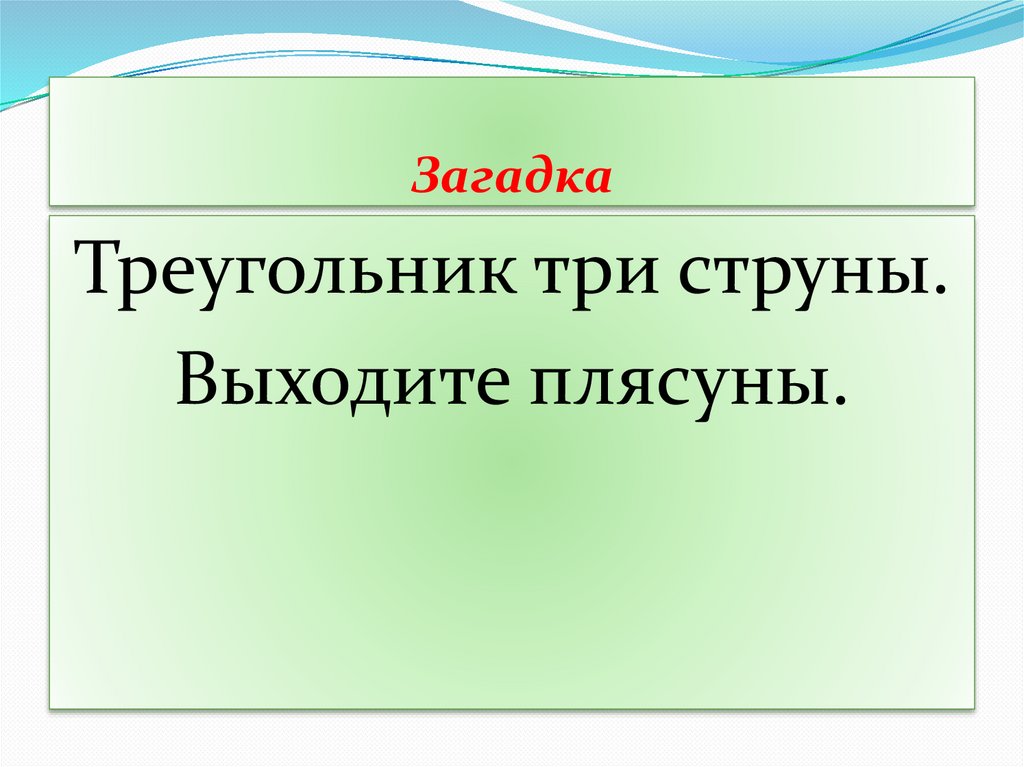 Загадка

Треугольник три струны.
Выходите плясуны.